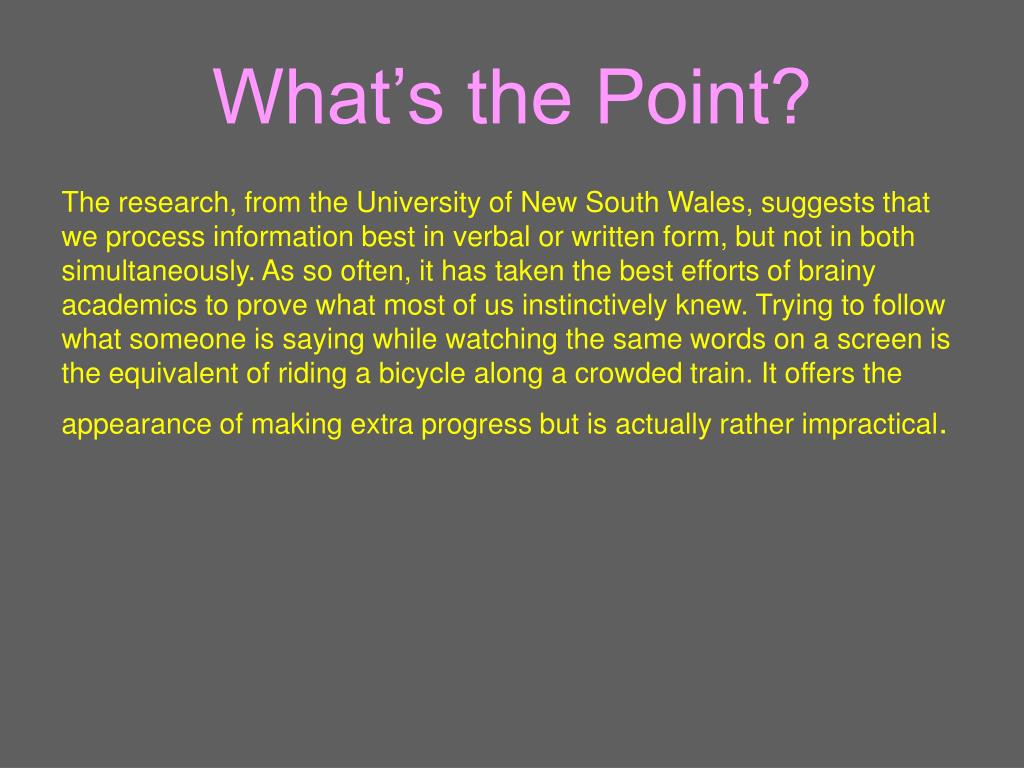 What’s the Point?

The research, from the University of New South Wales, suggests that we process information best in verbal or written form, but not in both simultaneously. As so often, it has taken the best efforts of brainy academics to prove what most of us instinctively knew. Trying to follow what someone is saying while watching the same words on a screen is the equivalent of riding a bicycle along a crowded train. It offers the appearance of making extra progress but is actually rather impractical.